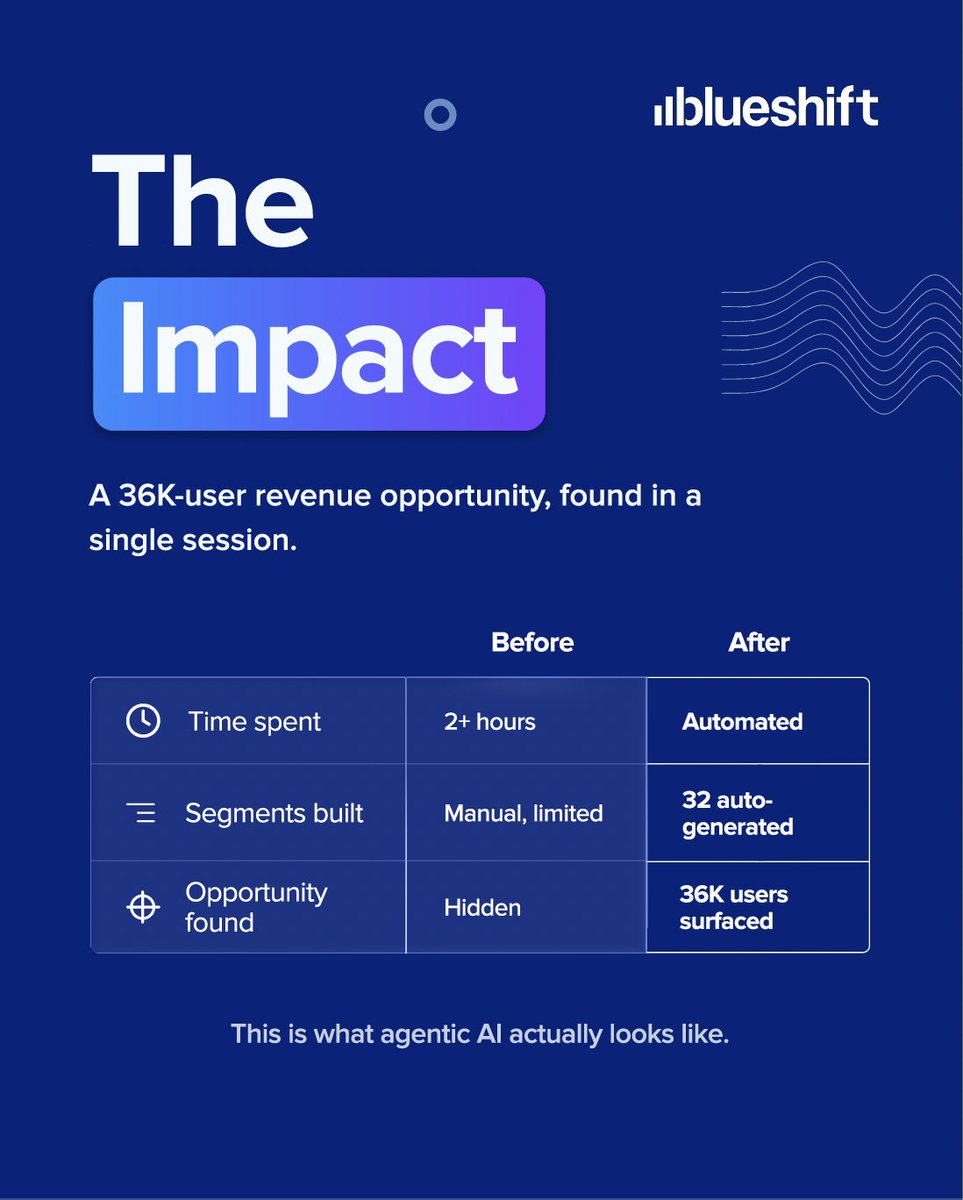 blueshift

The Impact

A 36K-user revenue opportunity, found in a single session.

| | Before | After |
|---|---|---|
| Time spent | 2+ hours | Automated |
| Segments built | Manual, limited | 32 auto-generated |
| Opportunity found | Hidden | 36K users surfaced |

This is what agentic AI actually looks like.